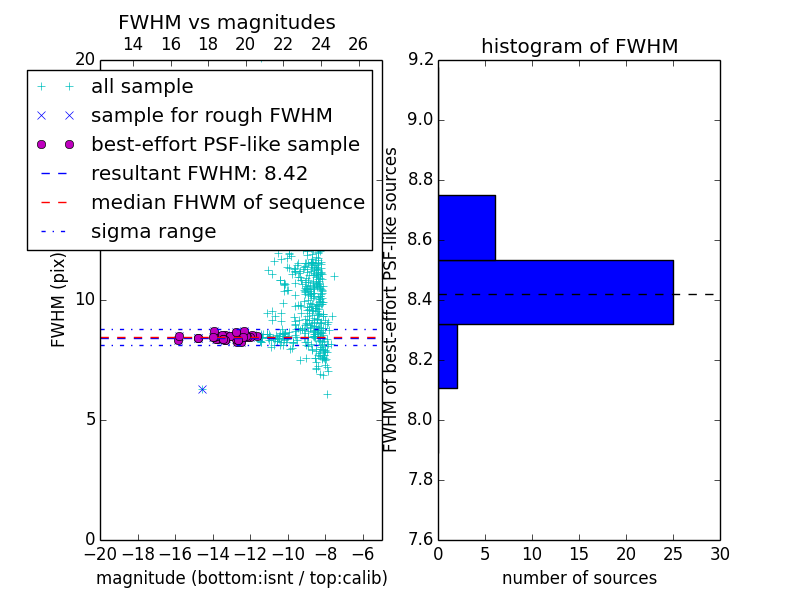 FWHM vs magnitudes

14 16 18 20 22 24 26

20

all sample
sample for rough FWHM
best-effort PSF-like sample
resultant FWHM: 8.42
median FHWM of sequence
sigma range

FWHM (pix)

10

5

0

−20 −18 −16 −14 −12 −10 −8 −6

magnitude (bottom:isnt / top:calib)

histogram of FWHM

9.2
9.0
8.8
8.6
8.4
8.2
8.0
7.8
7.6

FWHM of best-effort PSF-like sources

0 5 10 15 20 25 30

number of sources